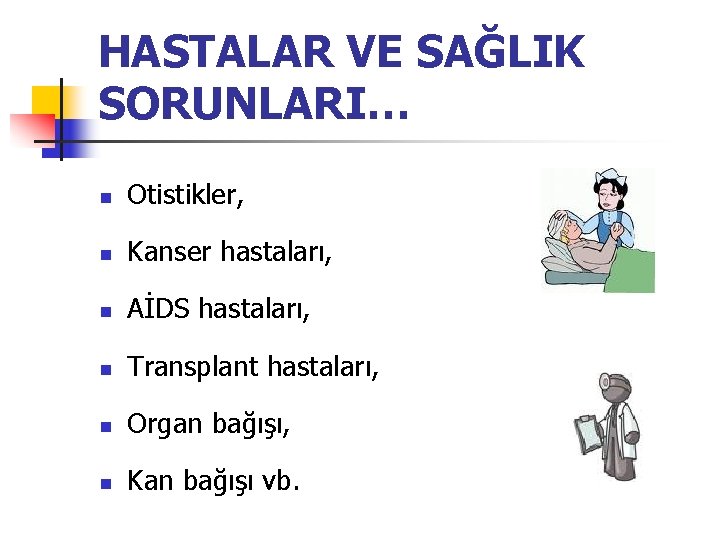 HASTALAR VE SAĞLIK SORUNLARI…

- Otistikler,
- Kanser hastaları,
- AİDS hastaları,
- Transplant hastaları,
- Organ bağışı,
- Kan bağışı vb.